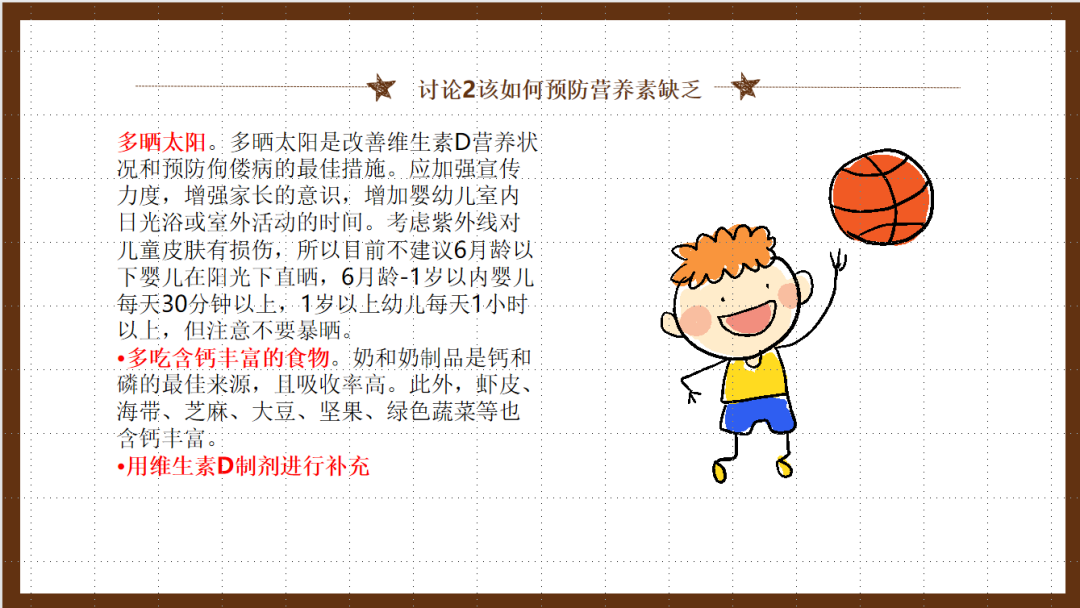 讨论2该如何预防营养素缺乏

多晒太阳。多晒太阳是改善维生素D营养状况和预防佝偻病的最佳措施。应加强宣传力度，增强家长的意识，增加婴幼儿室内日光浴或室外活动的时间。考虑紫外线对儿童皮肤有损伤，所以目前不建议6月龄以下婴儿在阳光下直晒，6月龄-1岁以内婴儿每天30分钟以上，1岁以上幼儿每天1小时以上，但注意不要暴晒。

•多吃含钙丰富的食物。奶和奶制品是钙和磷的最佳来源，且吸收率高。此外，虾皮、海带、芝麻、大豆、坚果、绿色蔬菜等也含钙丰富。

•用维生素D制剂进行补充